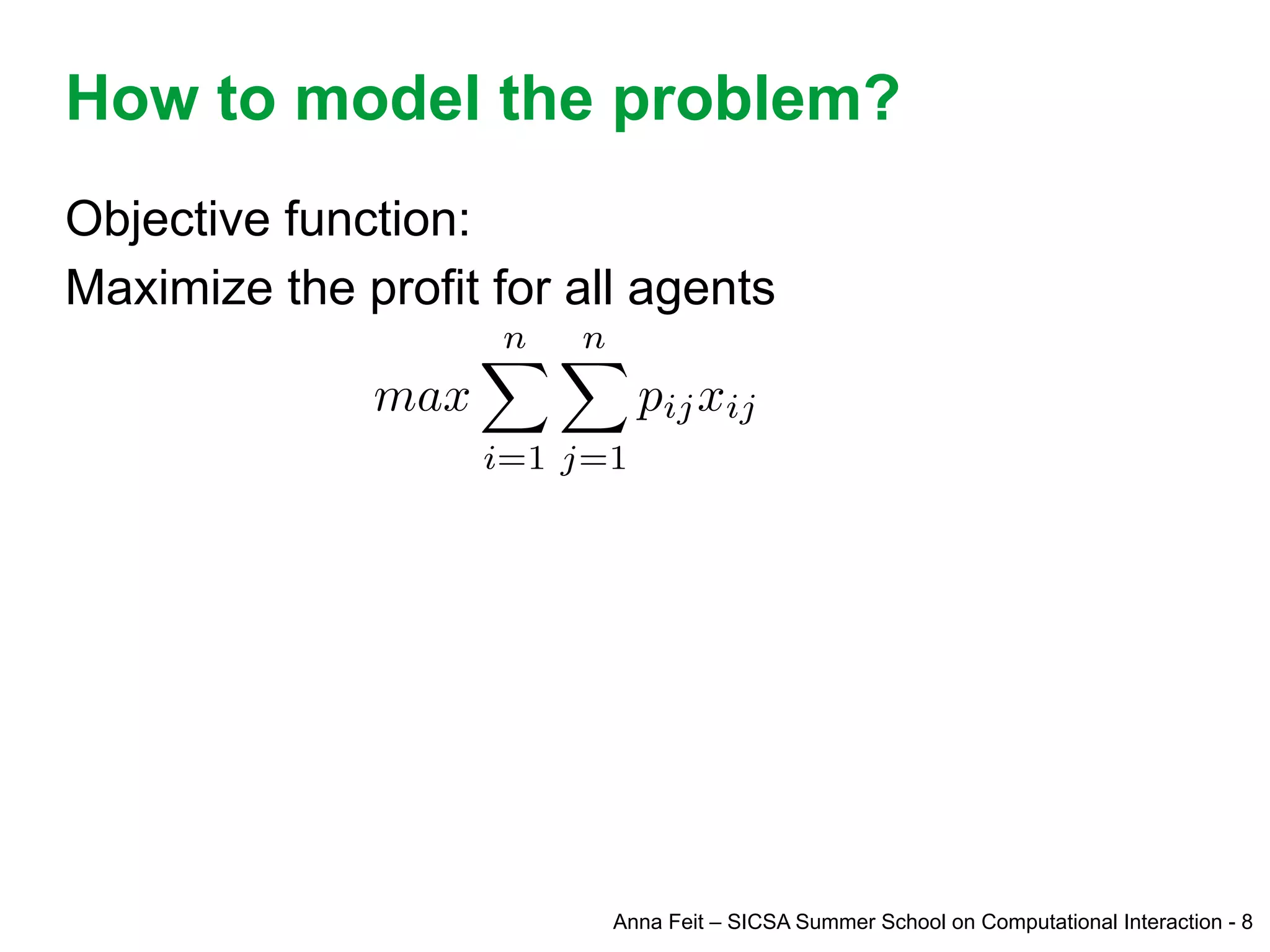 How to model the problem?

Objective function:

Maximize the profit for all agents

$max \sum_{i=1}^{n} \sum_{j=1}^{n} p_{ij} x_{ij}$

Anna Feit – SICSA Summer School on Computational Interaction - 8